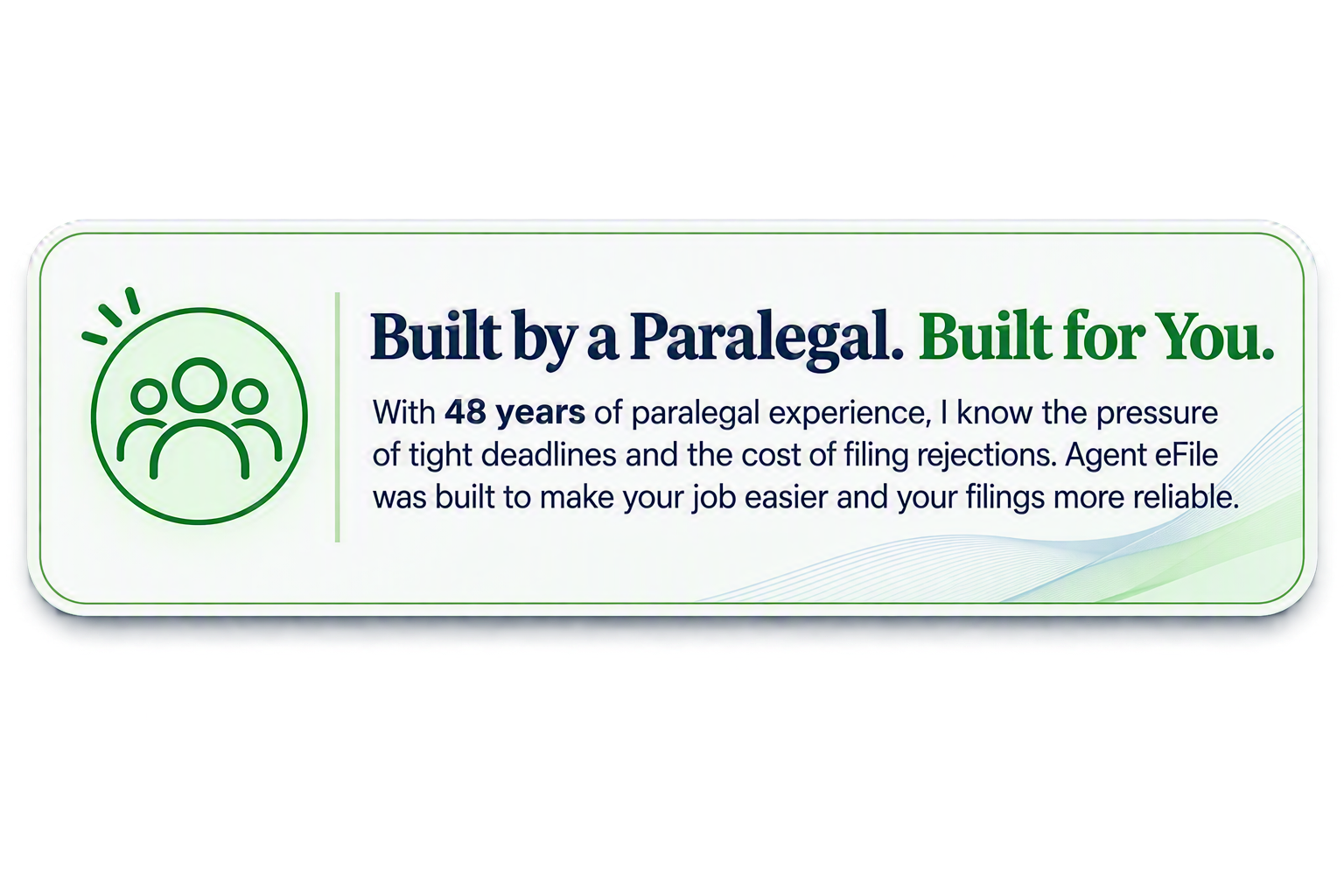 Built by a Paralegal. Built for You.

With 48 years of paralegal experience, I know the pressure of tight deadlines and the cost of filing rejections. Agent eFile was built to make your job easier and your filings more reliable.